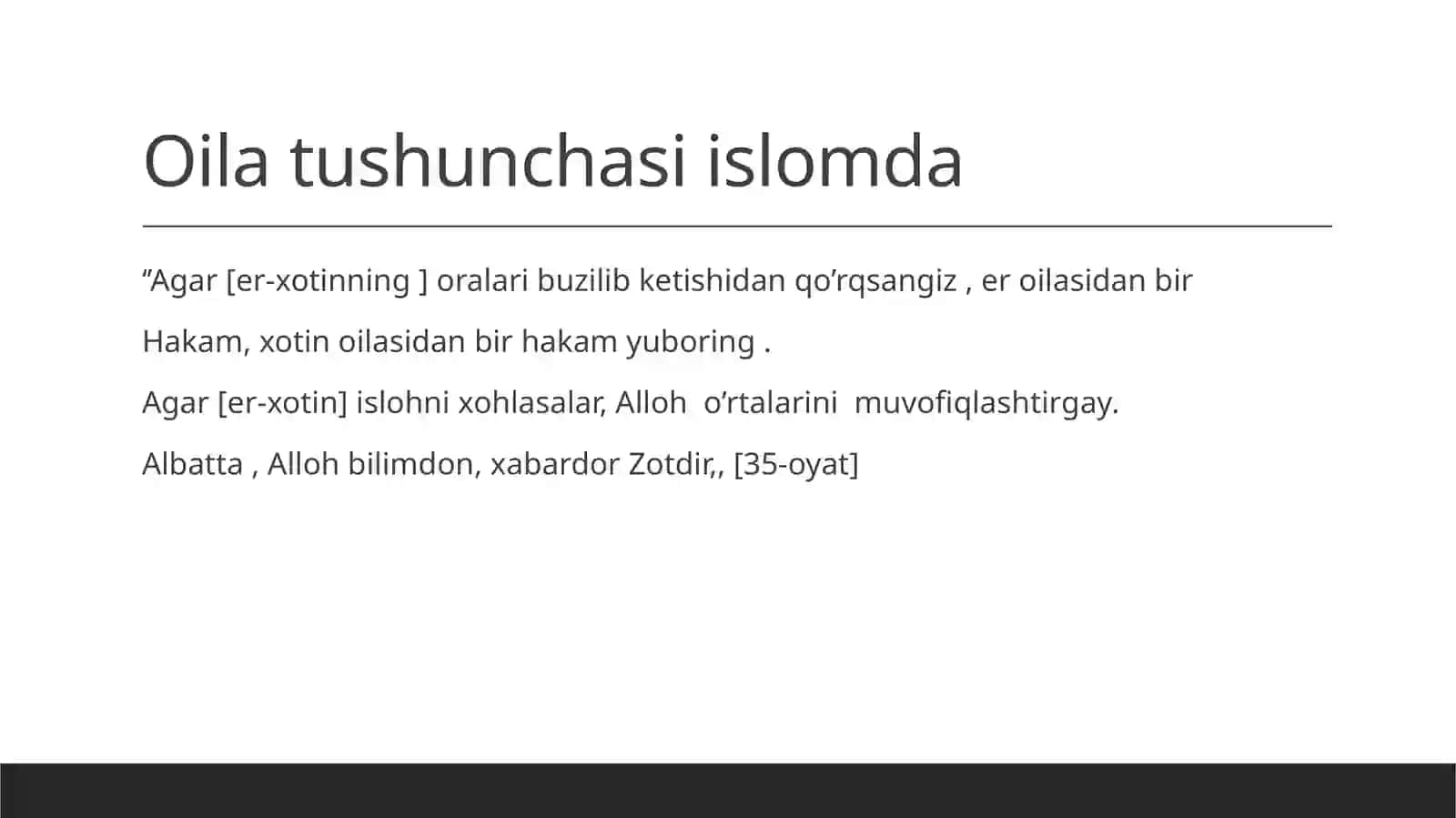 Oila tushunchasi islomda

”Agar [er-xotinning ] oralari buzilib ketishidan qo’rqsangiz , er oilasidan bir

Hakam, xotin oilasidan bir hakam yuboring .

Agar [er-xotin] islohni xohlasalar, Alloh o’rtalarini muvofiqlashtirgay.

Albatta , Alloh bilimdon, xabardor Zotdir,, [35-oyat]